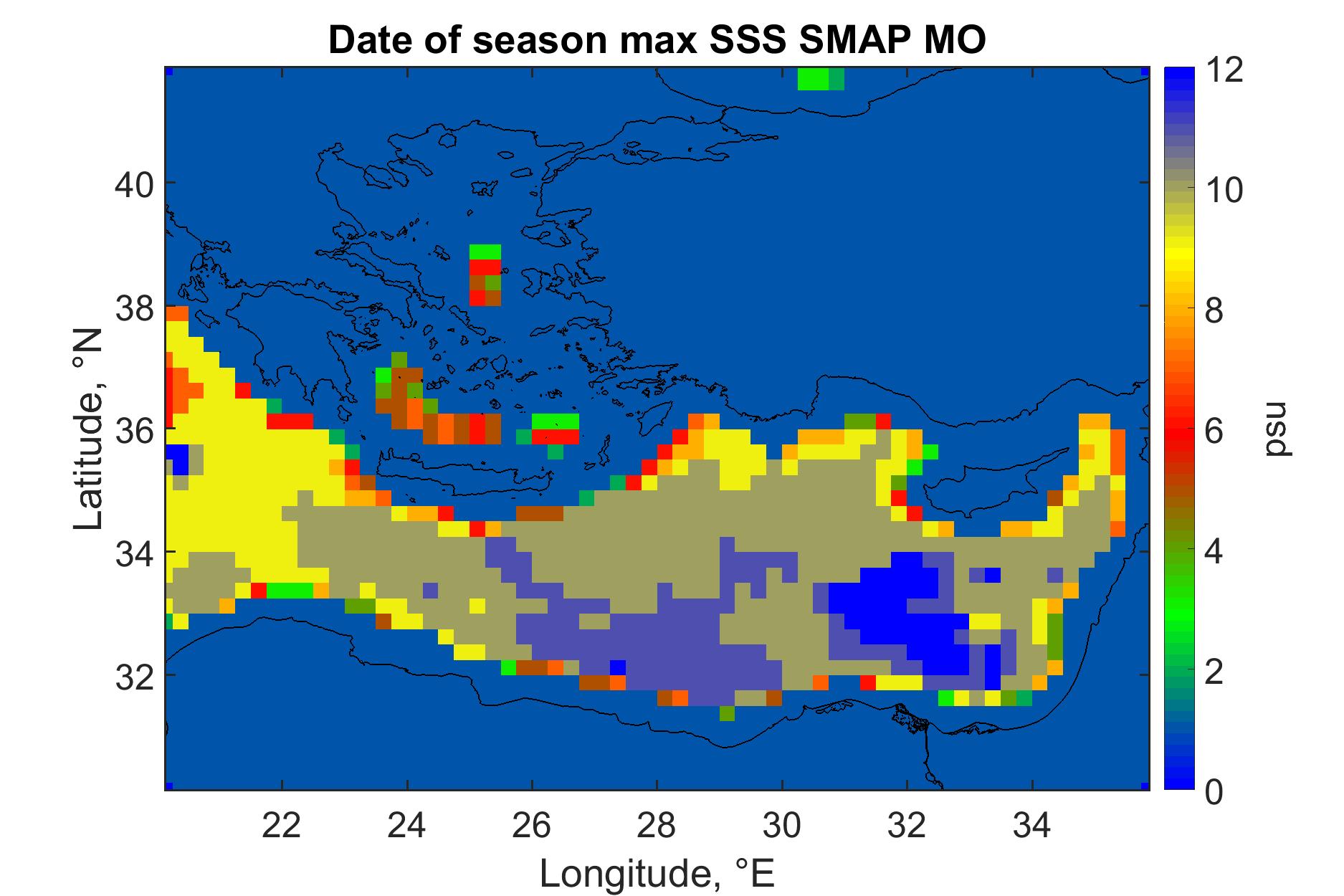 Date of season max SSS SMAP MO

Latitude, °N

40
38
36
34
32

22
24
26
28
30
32
34

Longitude, °E

12
10
8
6
4
2
0

psu